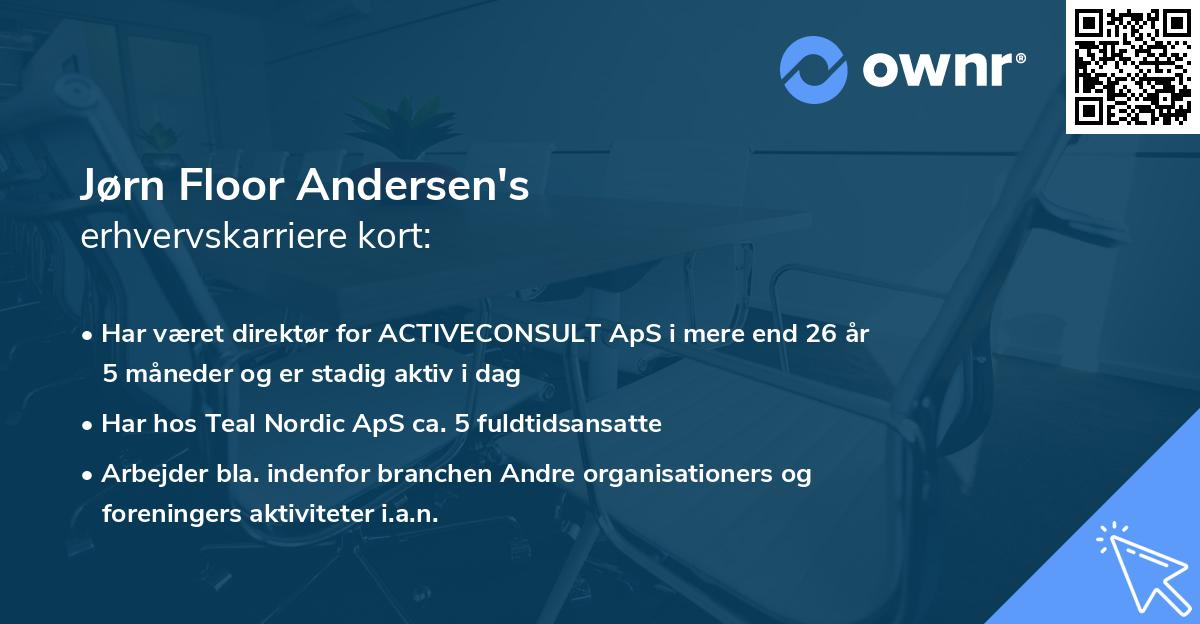 ownr®

Jørn Floor Andersen's
erhvervskarriere kort:

• Har været direktør for ACTIVECONSULT ApS i mere end 26 år 5 måneder og er stadig aktiv i dag
• Har hos Teal Nordic ApS ca. 5 fuldtidsansatte
• Arbejder bla. indenfor branchen Andre organisationers og foreningers aktiviteter i.a.n.